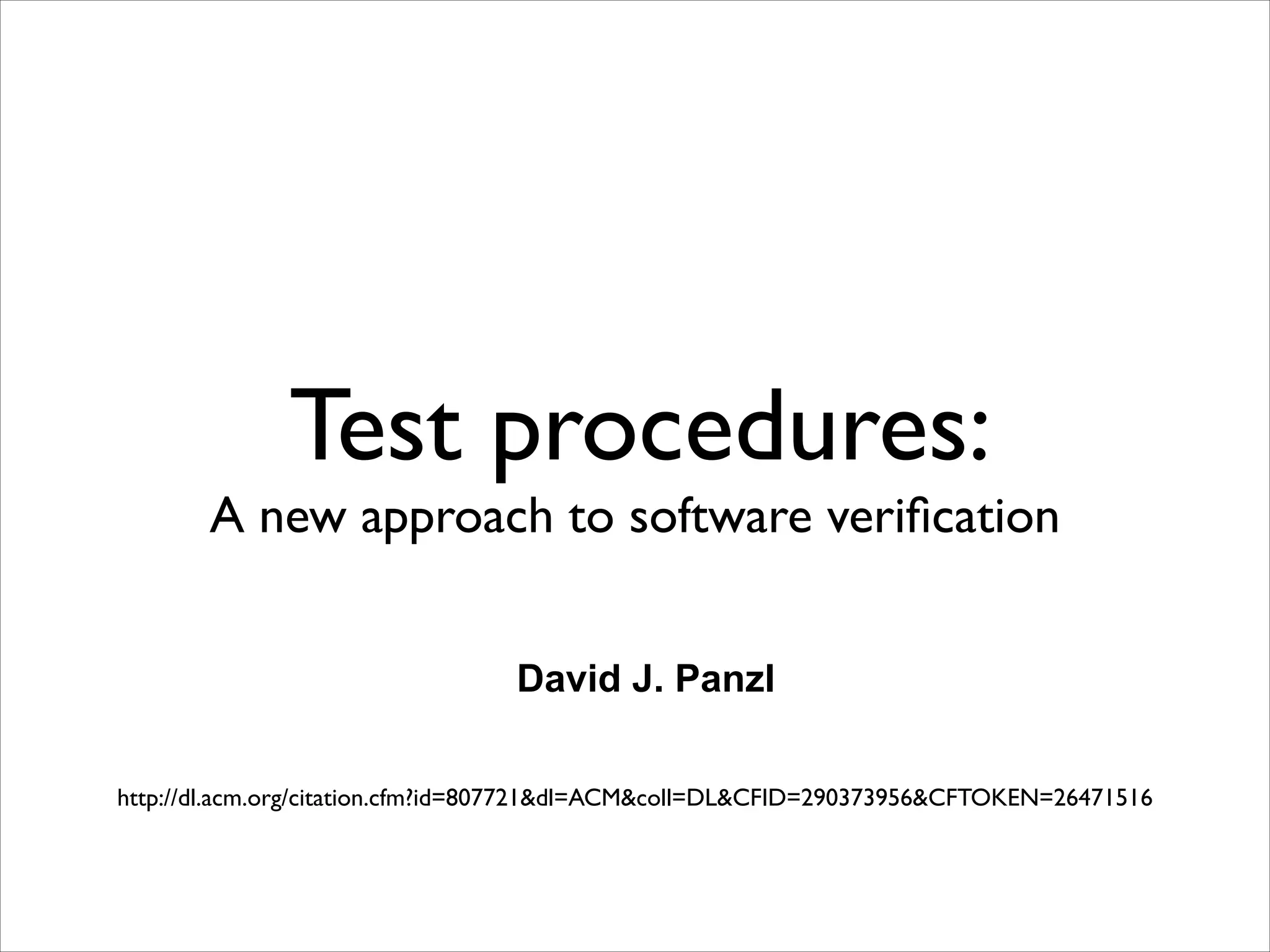 Test procedures:
A new approach to software verification

David J. Panzl

http://dl.acm.org/citation.cfm?id=807721&dl=ACM&coll=DL&CFID=290373956&CFTOKEN=26471516